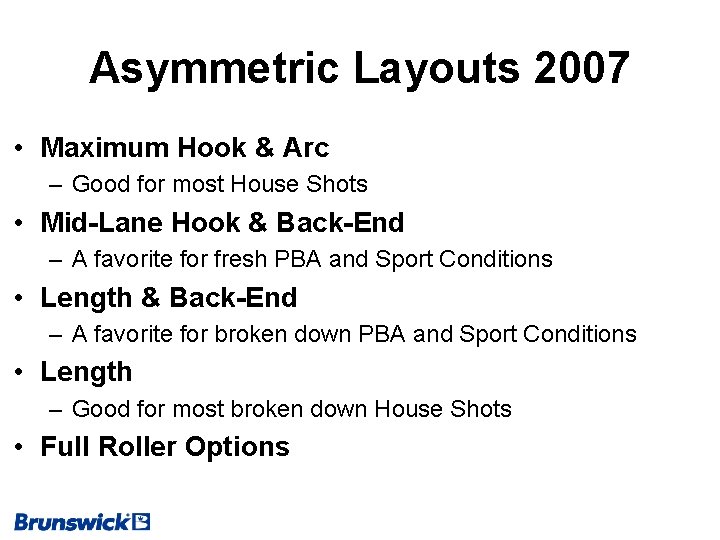 Asymmetric Layouts 2007

• Maximum Hook & Arc
– Good for most House Shots
• Mid-Lane Hook & Back-End
– A favorite for fresh PBA and Sport Conditions
• Length & Back-End
– A favorite for broken down PBA and Sport Conditions
• Length
– Good for most broken down House Shots
• Full Roller Options

Brunswick